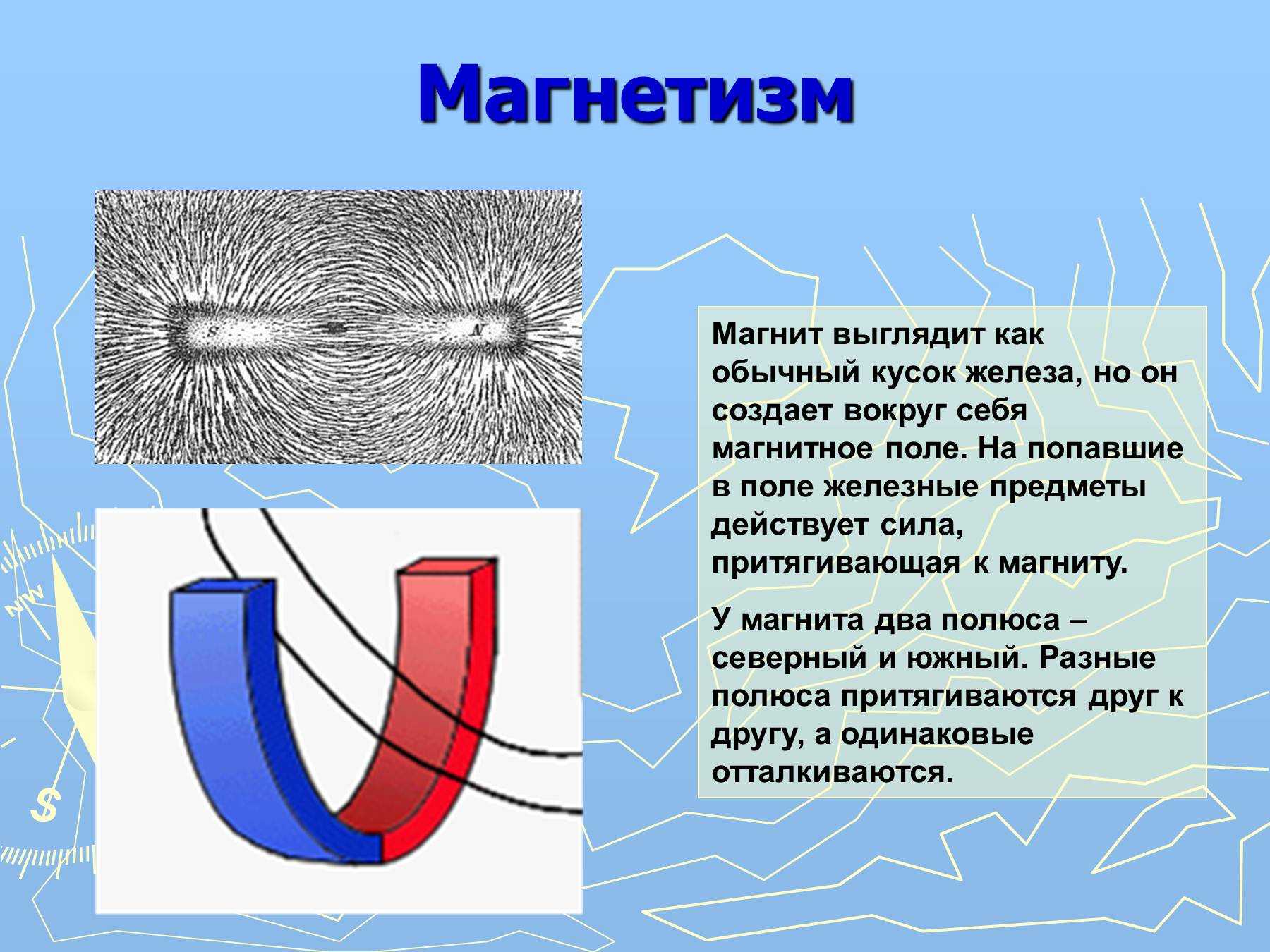 Магнетизм

S N

Магнит выглядит как обычный кусок железа, но он создает вокруг себя магнитное поле. На попавшие в поле железные предметы действует сила, притягивающая к магниту.

У магнита два полюса – северный и южный. Разные полюса притягиваются друг к другу, а одинаковые отталкиваются.

NW

S